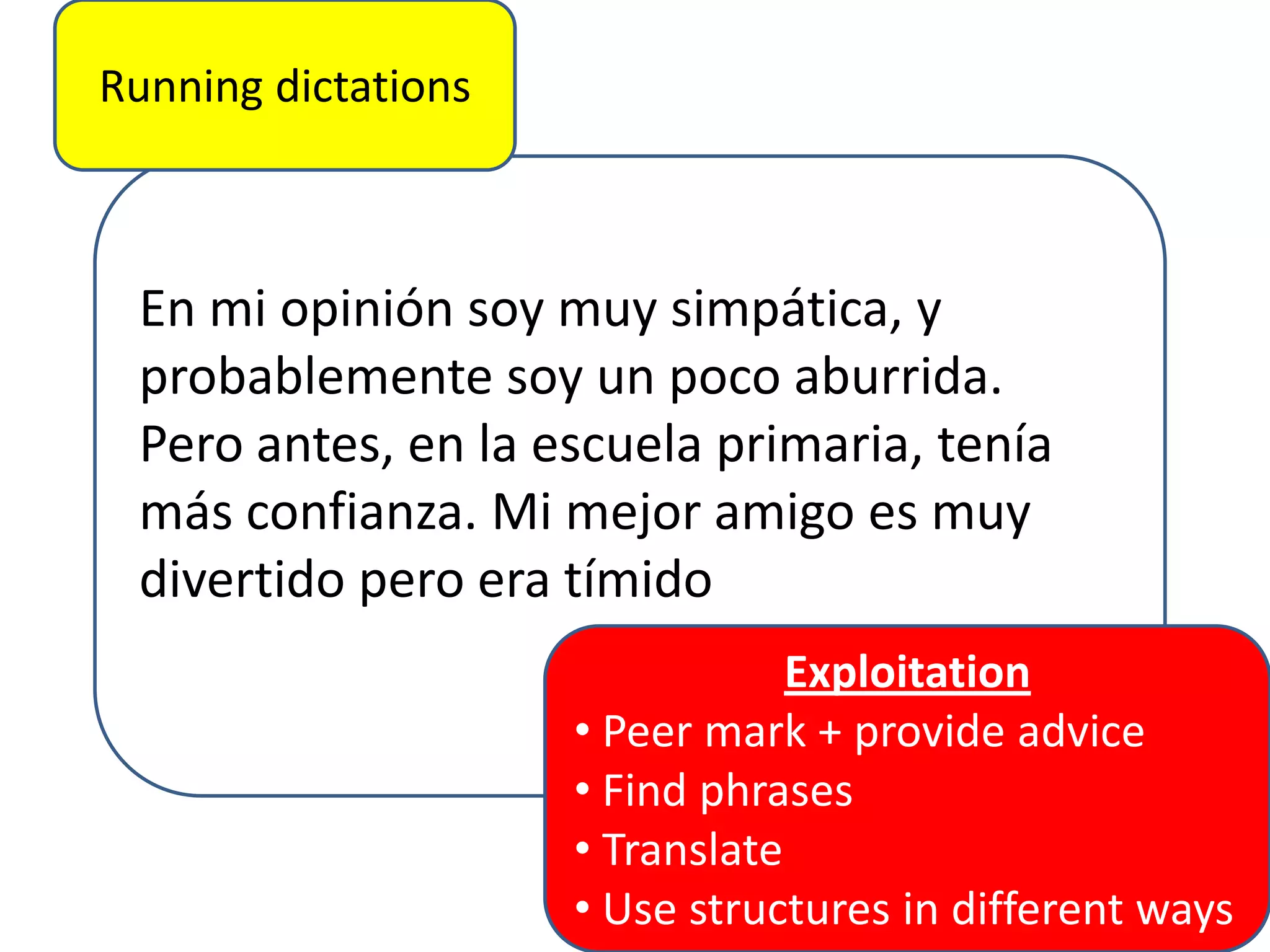 Running dictations

En mi opinión soy muy simpática, y probablemente soy un poco aburrida. Pero antes, en la escuela primaria, tenía más confianza. Mi mejor amigo es muy divertido pero era tímido

Exploitation
• Peer mark + provide advice
• Find phrases
• Translate
• Use structures in different ways